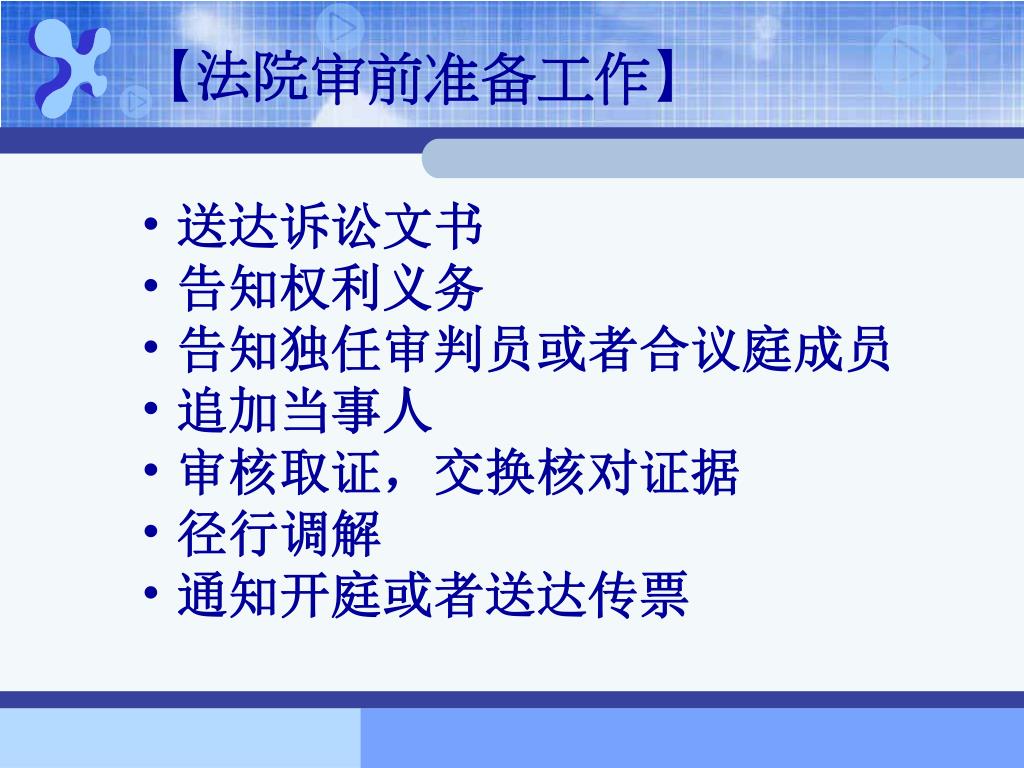 【法院审前准备工作】

• 送达诉讼文书
• 告知权利义务
• 告知独任审判员或者合议庭成员
• 追加当事人
• 审核取证，交换核对证据
• 径行调解
• 通知开庭或者送达传票